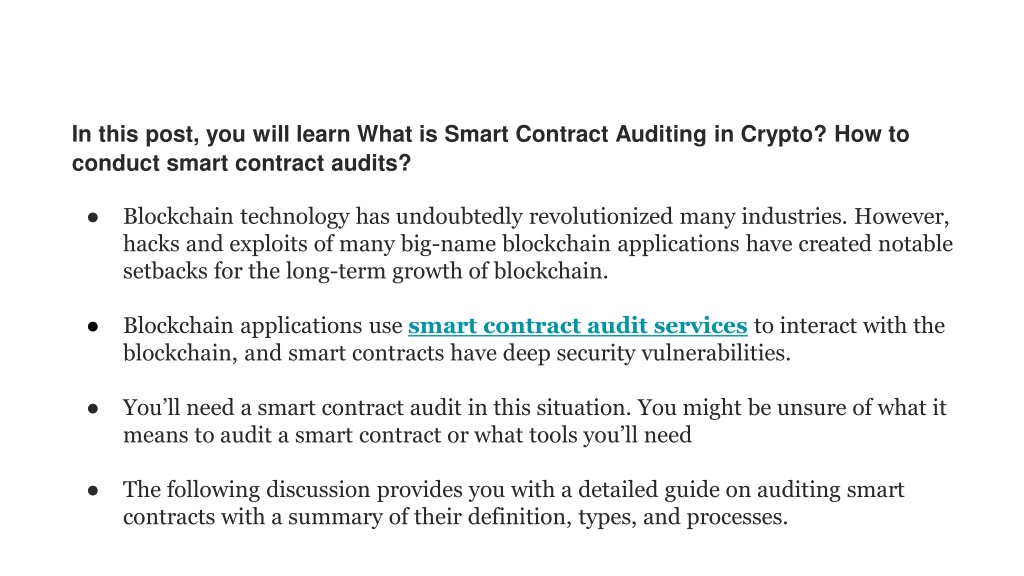 In this post, you will learn What is Smart Contract Auditing in Crypto? How to conduct smart contract audits?

● Blockchain technology has undoubtedly revolutionized many industries. However, hacks and exploits of many big-name blockchain applications have created notable setbacks for the long-term growth of blockchain.

● Blockchain applications use smart contract audit services to interact with the blockchain, and smart contracts have deep security vulnerabilities.

● You’ll need a smart contract audit in this situation. You might be unsure of what it means to audit a smart contract or what tools you’ll need

● The following discussion provides you with a detailed guide on auditing smart contracts with a summary of their definition, types, and processes.